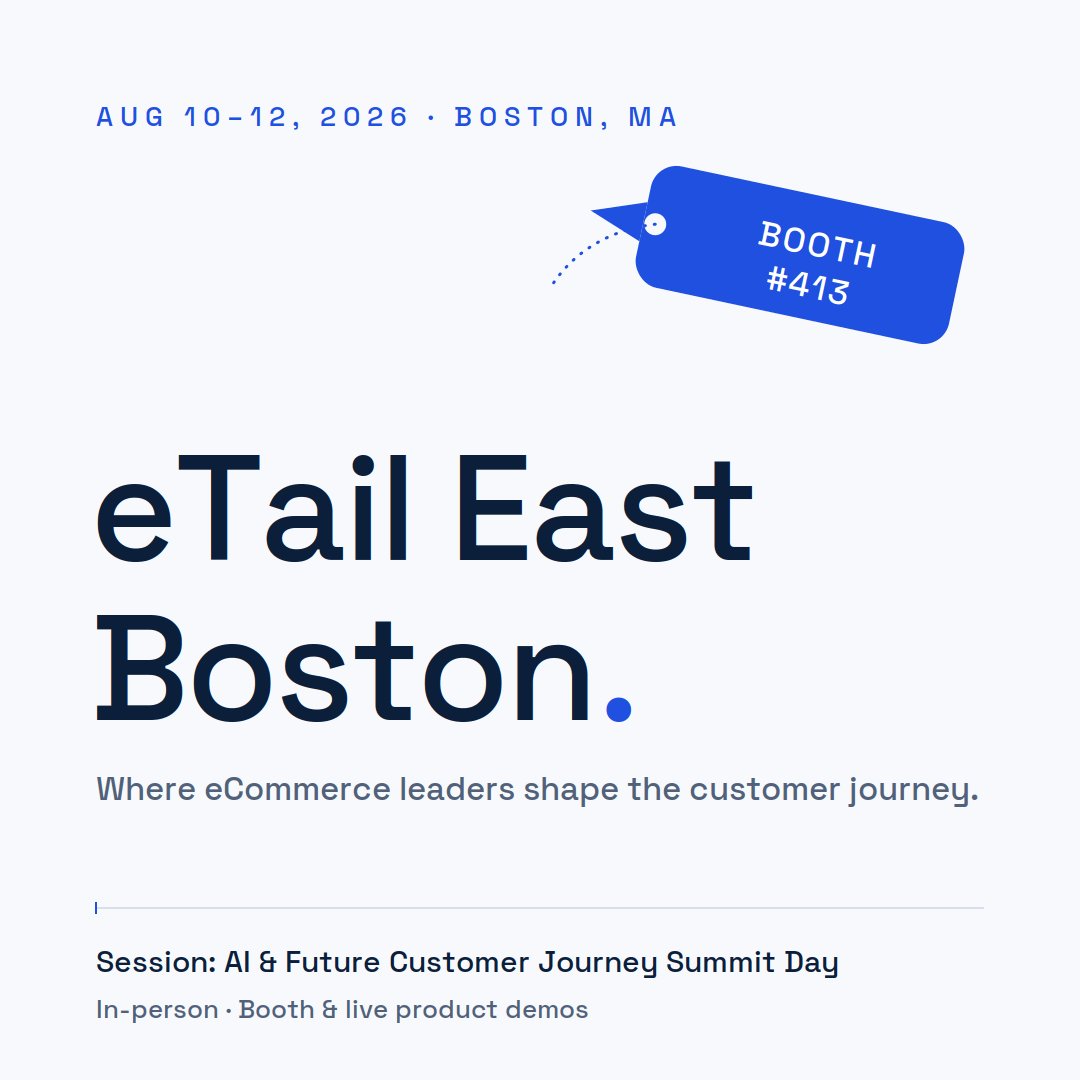 AUG 10–12, 2026 · BOSTON, MA

BOOTH #413

eTail East Boston.

Where eCommerce leaders shape the customer journey.

Session: AI & Future Customer Journey Summit Day

In-person · Booth & live product demos